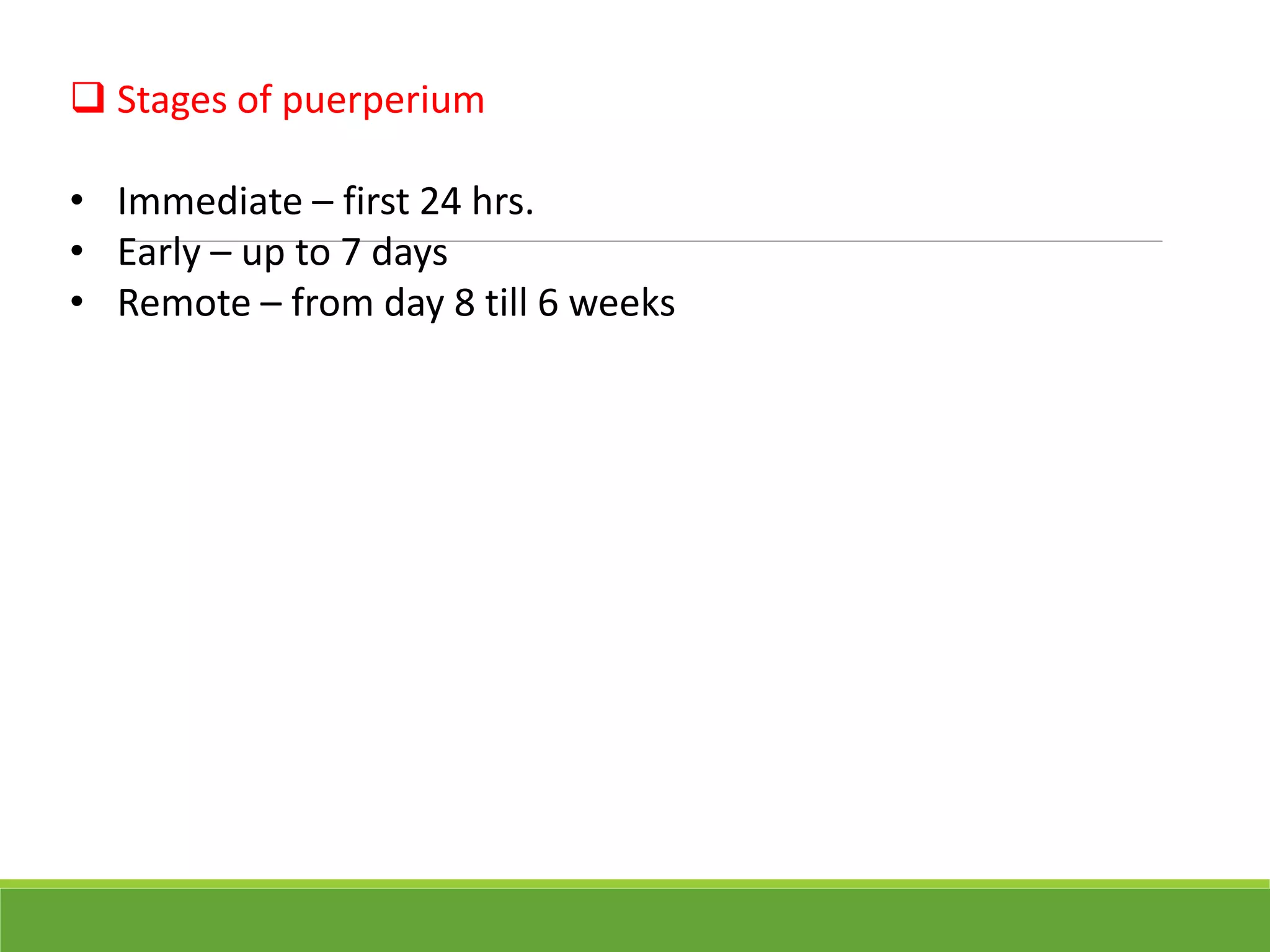 ❑ Stages of puerperium

• Immediate – first 24 hrs.
• Early – up to 7 days
• Remote – from day 8 till 6 weeks